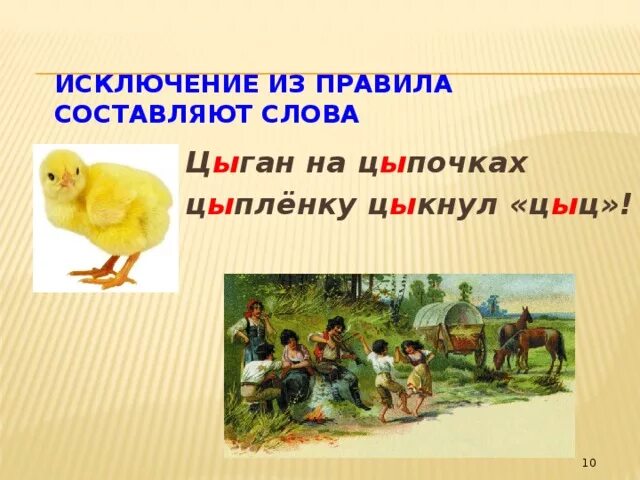 ИСКЛЮЧЕНИЕ ИЗ ПРАВИЛА СОСТАВЛЯЮТ СЛОВА

Цыган на цыпочках цыплёнку цыкнул «цыц»!

10